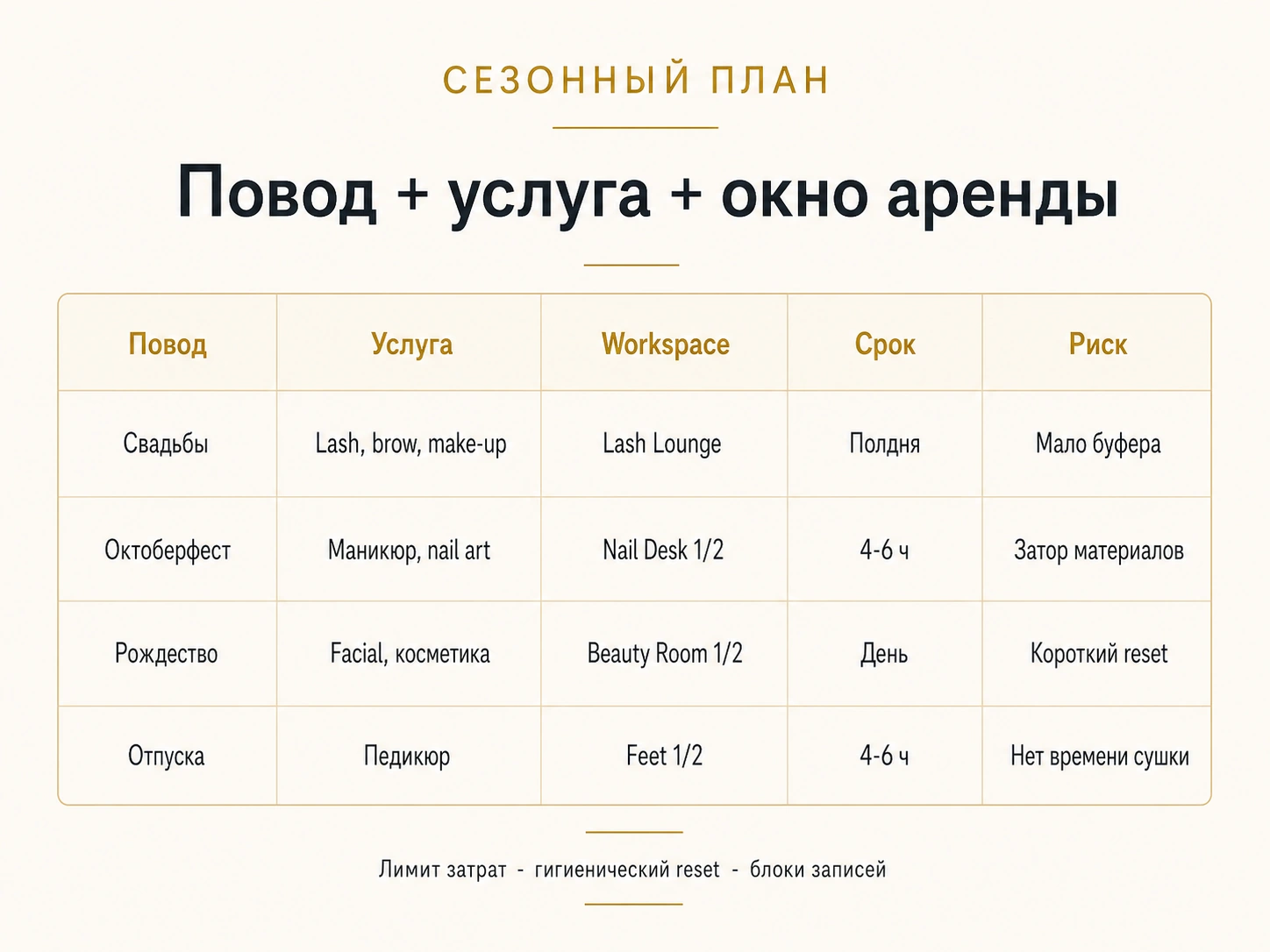 СЕЗОННЫЙ ПЛАН

Повод + услуга + окно аренды

| Повод | Услуга | Workspace | Срок | Риск |
|---|---|---|---|---|
| Свадьбы | Lash, brow, make-up | Lash Lounge | Полдня | Мало буфера |
| Октоберфест | Маникюр, nail art | Nail Desk 1/2 | 4-6 ч | Затор материалов |
| Рождество | Facial, косметика | Beauty Room 1/2 | День | Короткий reset |
| Отпуска | Педикюр | Feet 1/2 | 4-6 ч | Нет времени сушки |

Лимит затрат - гигиенический reset - блоки записей